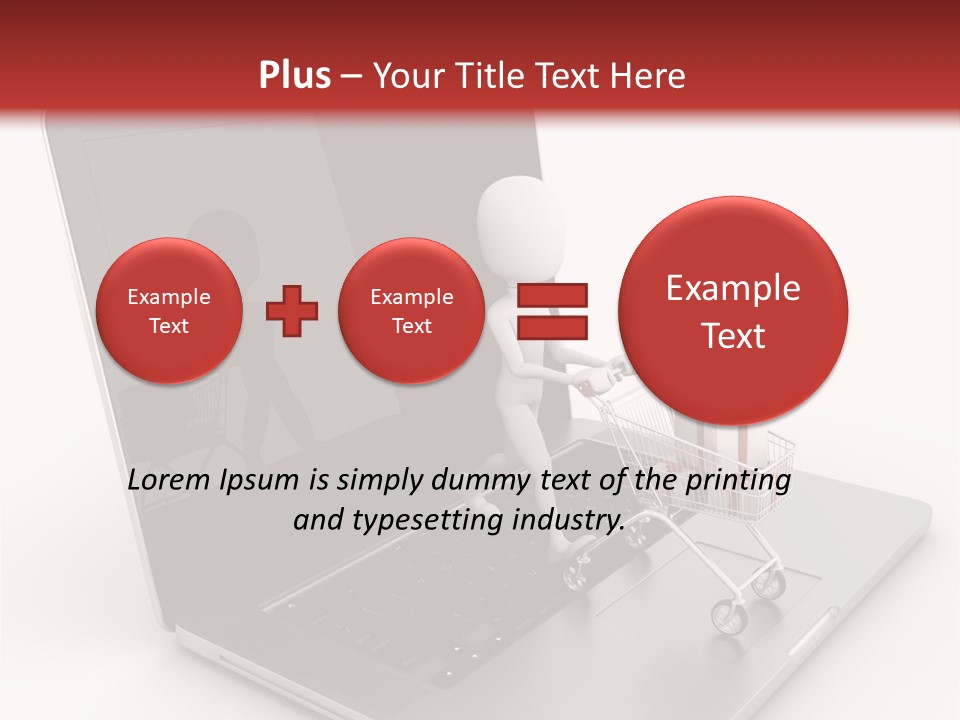 Plus – Your Title Text Here

Example Text

Example Text

Example Text

Lorem Ipsum is simply dummy text of the printing and typesetting industry.